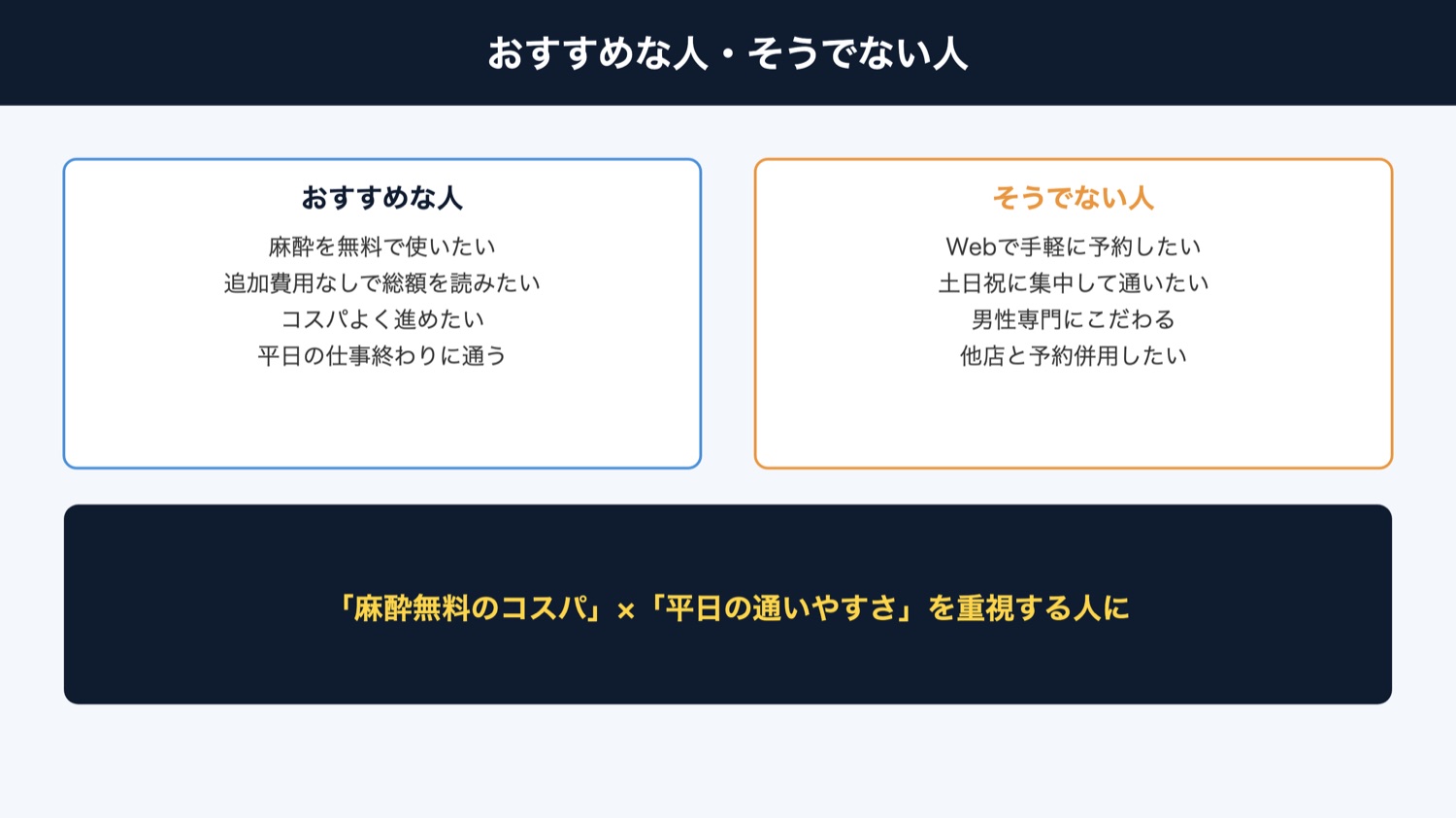 おすすめな人・そうでない人

おすすめな人

麻酔を無料で使いたい
追加費用なしで総額を読みたい
コスパよく進めたい
平日の仕事終わりに通う

そうでない人

Webで手軽に予約したい
土日祝に集中して通いたい
男性専門にこだわる
他店と予約併用したい

「麻酔無料のコスパ」×「平日の通いやすさ」を重視する人に